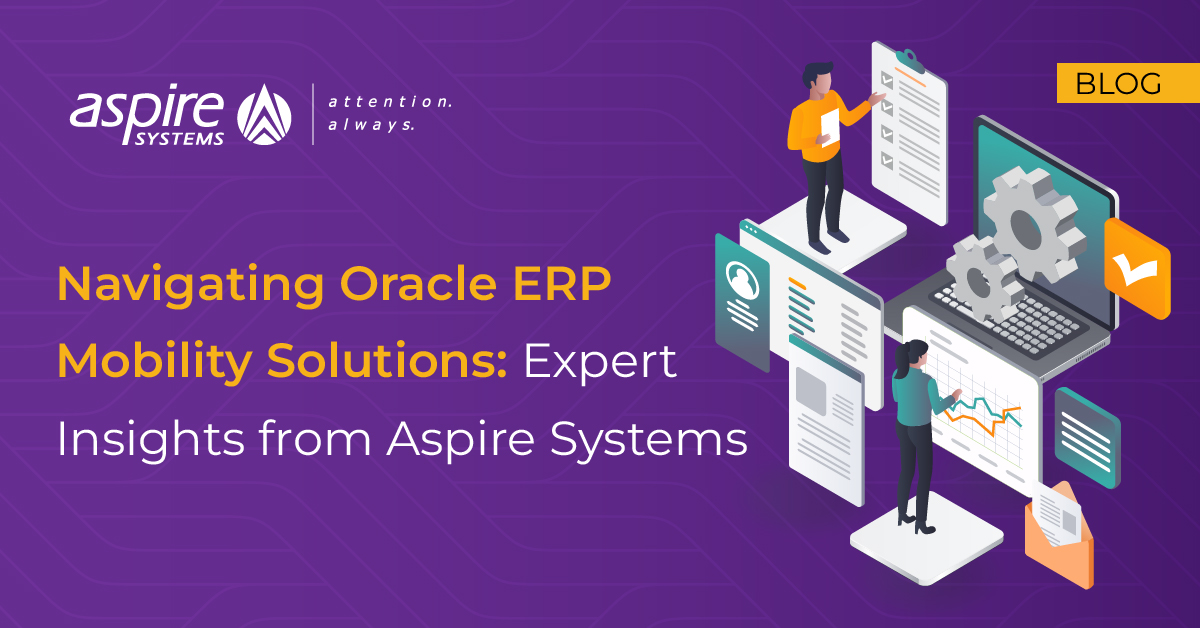 aspire SYSTEMS

attention. always.

BLOG

Navigating Oracle ERP Mobility Solutions: Expert Insights from Aspire Systems